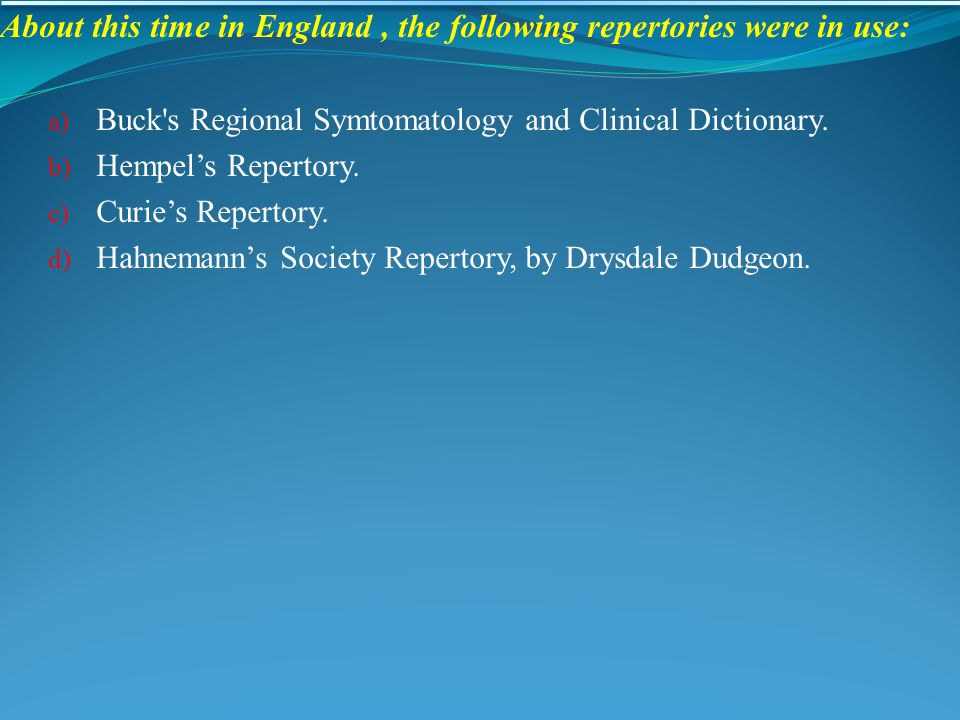 About this time in England , the following repertories were in use:

a) Buck's Regional Symtomatology and Clinical Dictionary.
b) Hempel’s Repertory.
c) Curie’s Repertory.
d) Hahnemann’s Society Repertory, by Drysdale Dudgeon.